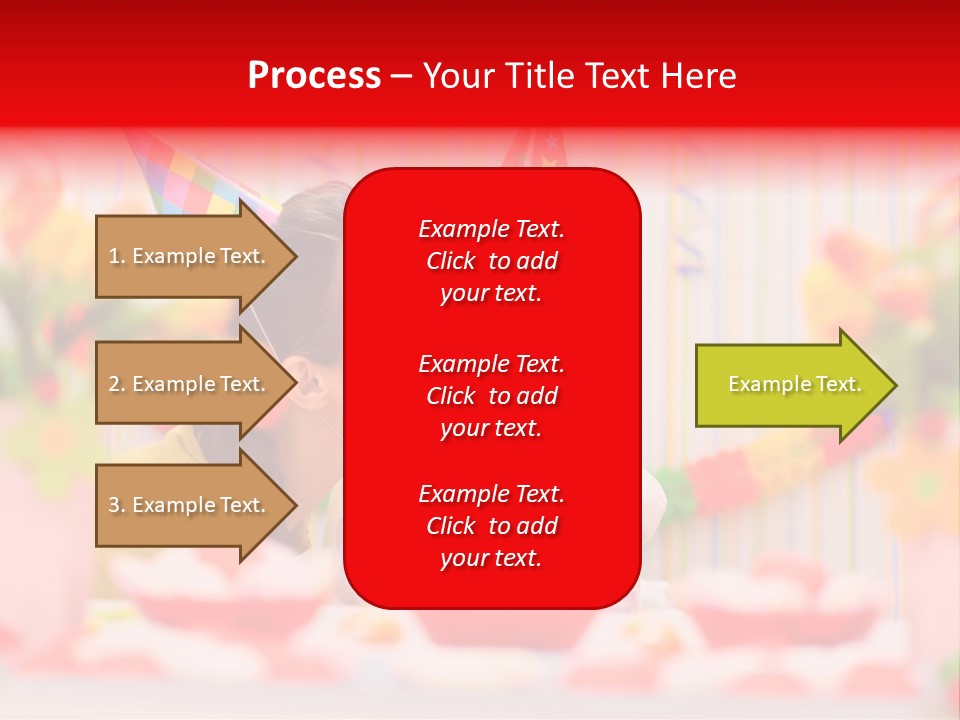 Process – Your Title Text Here

1. Example Text.

2. Example Text.

3. Example Text.

Example Text. Click to add your text.

Example Text. Click to add your text.

Example Text. Click to add your text.

Example Text.